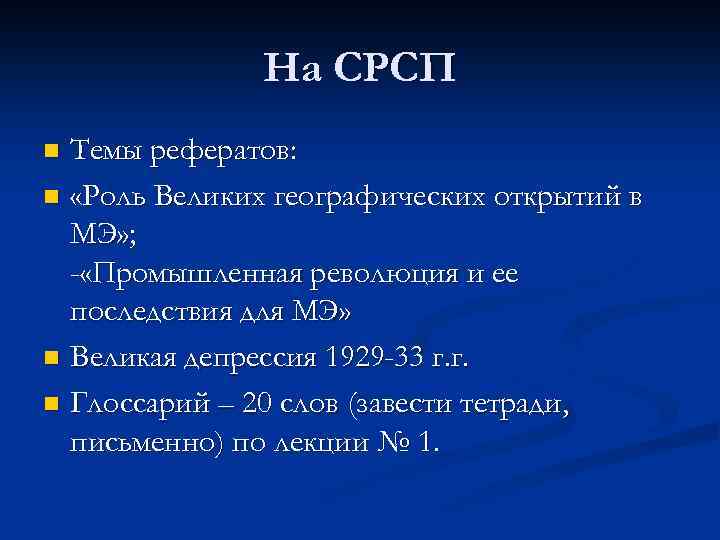 На СРСП

Темы рефератов:

«Роль Великих географических открытий в МЭ»;
-«Промышленная революция и ее последствия для МЭ»

Великая депрессия 1929-33 г.г.

Глоссарий – 20 слов (завести тетради, письменно) по лекции № 1.